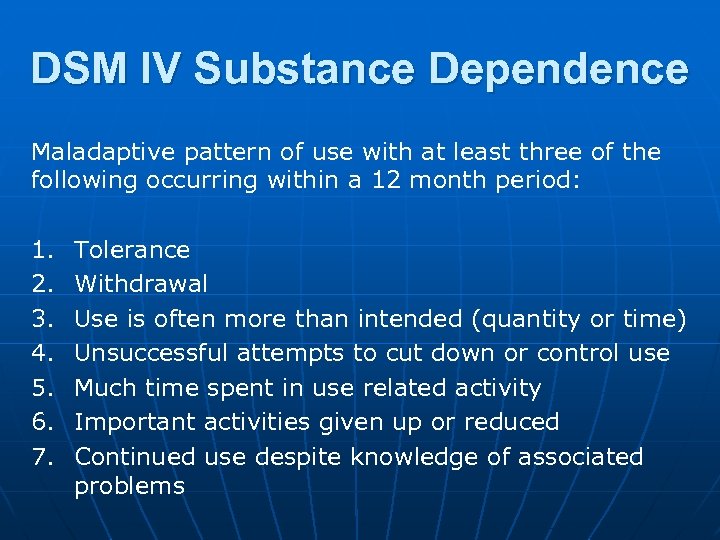 DSM IV Substance Dependence

Maladaptive pattern of use with at least three of the following occurring within a 12 month period:

1. Tolerance
2. Withdrawal
3. Use is often more than intended (quantity or time)
4. Unsuccessful attempts to cut down or control use
5. Much time spent in use related activity
6. Important activities given up or reduced
7. Continued use despite knowledge of associated problems